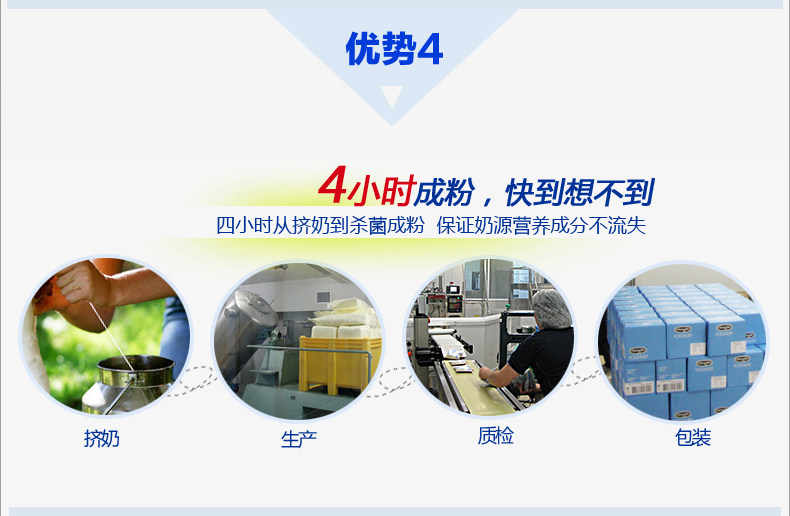 优势4

4小时成粉，快到想不到

四小时从挤奶到杀菌成粉 保证奶源营养成分不流失

挤奶

生产

质检

包装